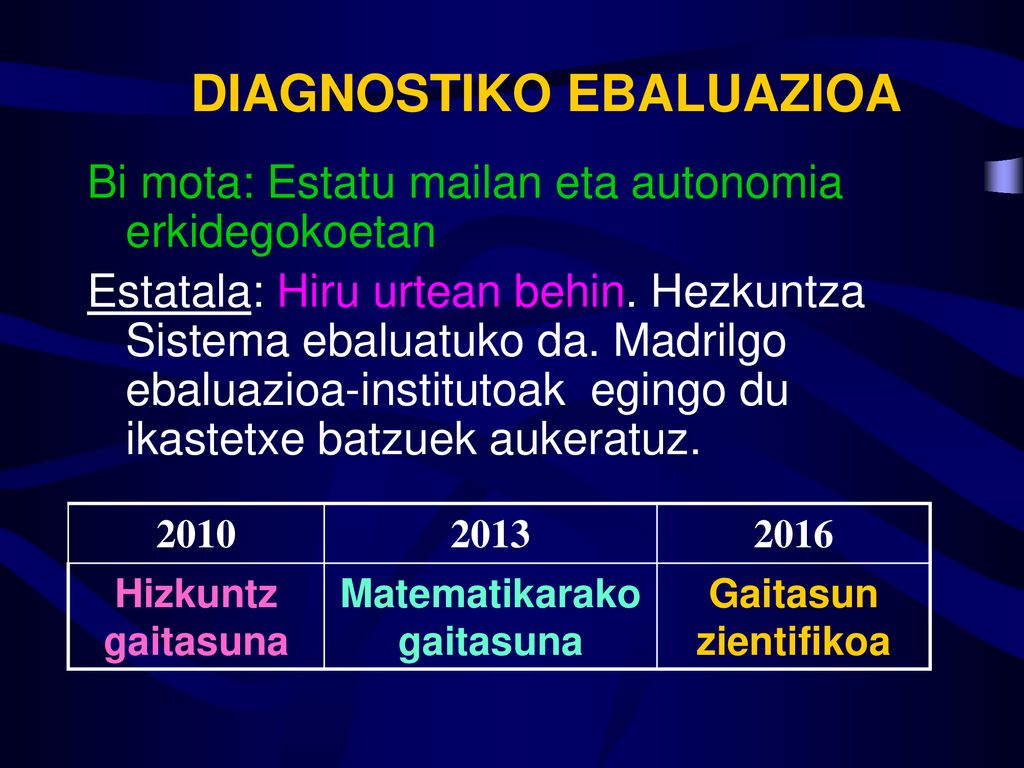 DIAGNOSTIKO EBALUAZIOA

Bi mota: Estatu mailan eta autonomia erkidegokoetan

Estatala: Hiru urtean behin. Hezkuntza Sistema ebaluatuko da. Madrilgo ebaluazioa-institutoak egingo du ikastetxe batzuek aukeratuz.

| 2010 | 2013 | 2016 |
|---|---|---|
| Hizkuntz gaitasuna | Matematikarako gaitasuna | Gaitasun zientifikoa |